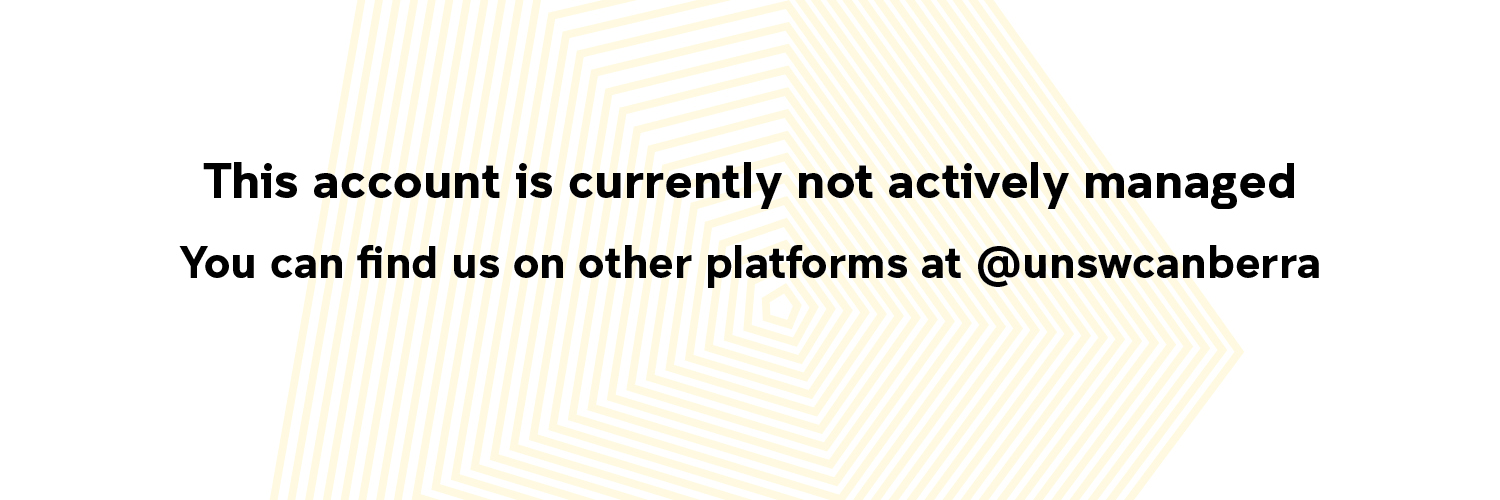 This account is currently not actively managed

You can find us on other platforms at @unswcanberra